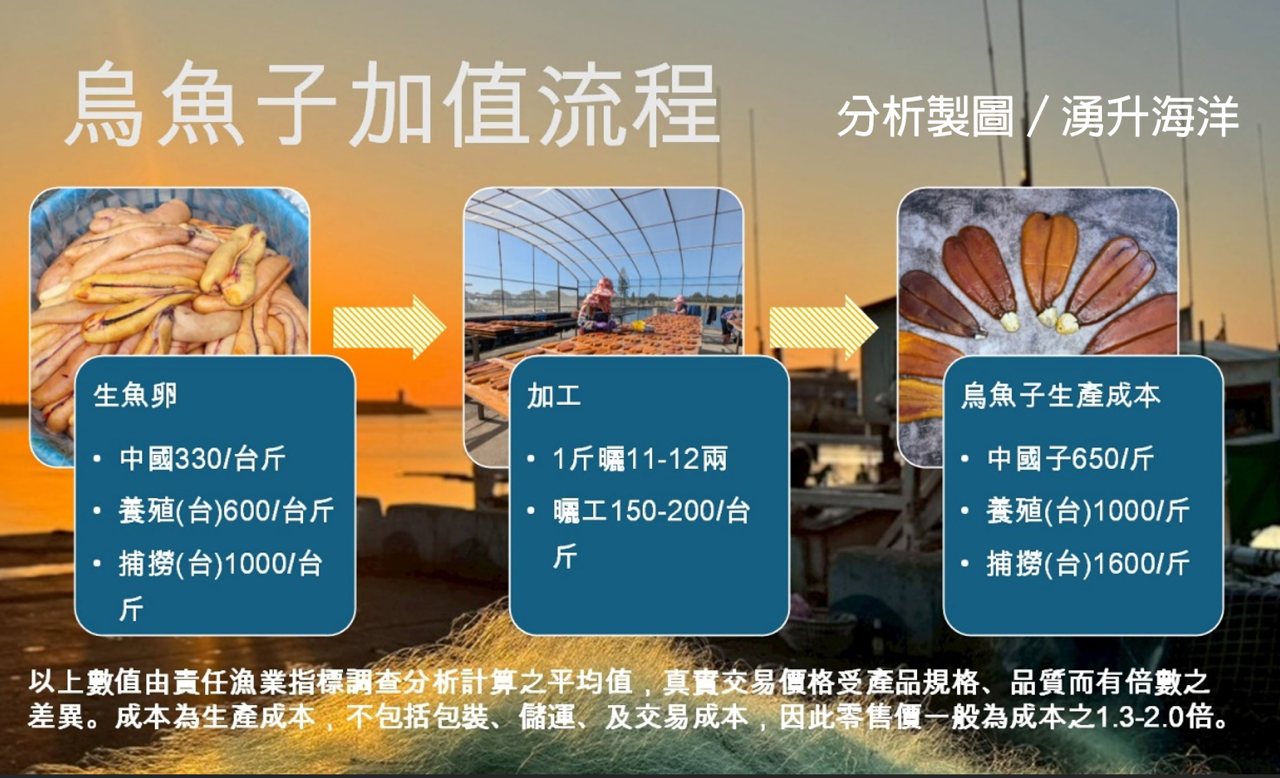 烏魚子加值流程

分析製圖 / 湧升海洋

生魚卵

• 中國330/台斤
• 養殖(台)600/台斤
• 捕撈(台)1000/台斤

加工

• 1斤曬11-12兩
• 曬工150-200/台斤

烏魚子生產成本

• 中國子650/斤
• 養殖(台)1000/斤
• 捕撈(台)1600/斤

以上數值由責任漁業指標調查分析計算之平均值，真實交易價格受產品規格、品質而有倍數之差異。成本為生產成本，不包括包裝、儲運、及交易成本，因此零售價一般為成本之1.3-2.0倍。